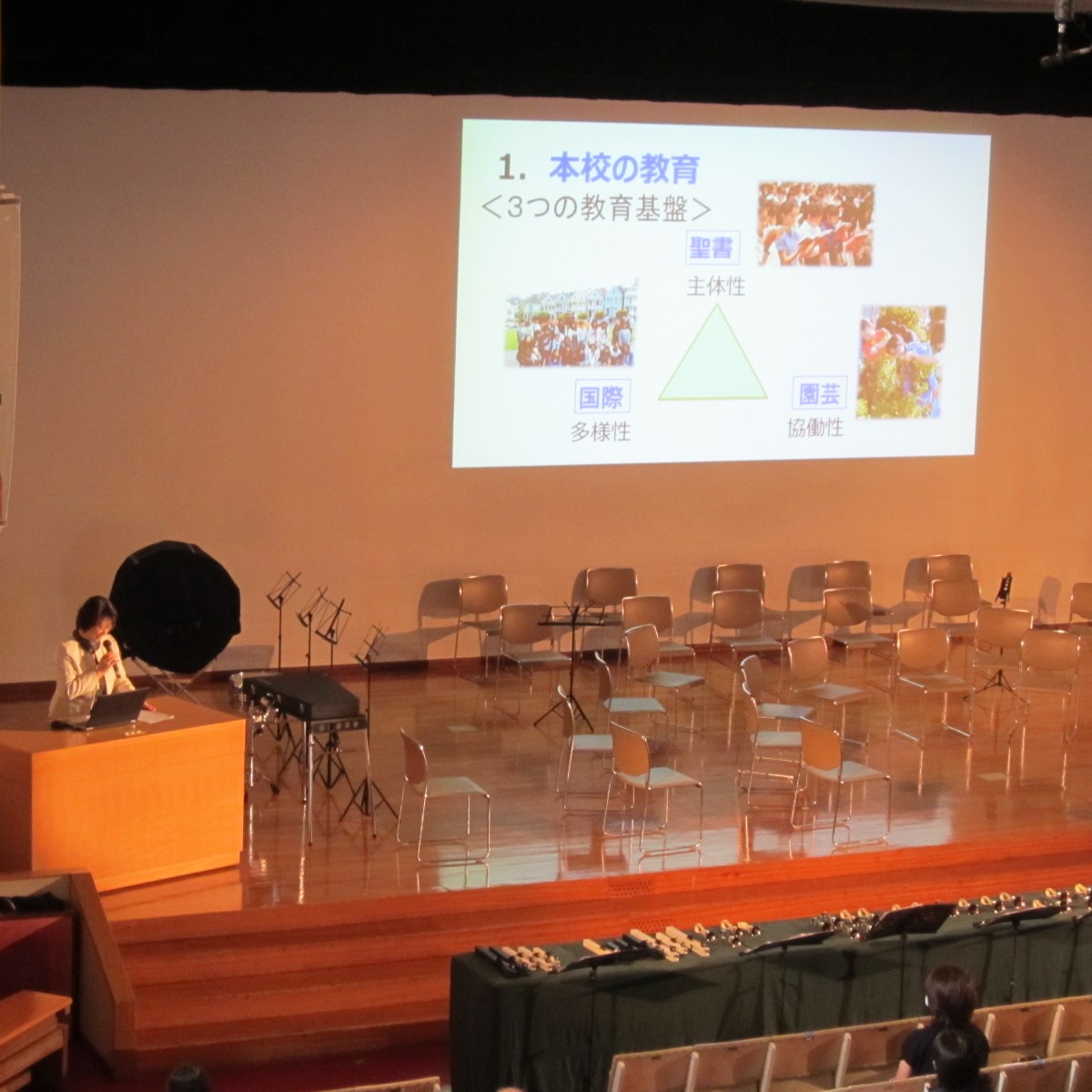 1. 本校の教育
＜3つの教育基盤＞

聖書
主体性

国際
多様性

園芸
協働性